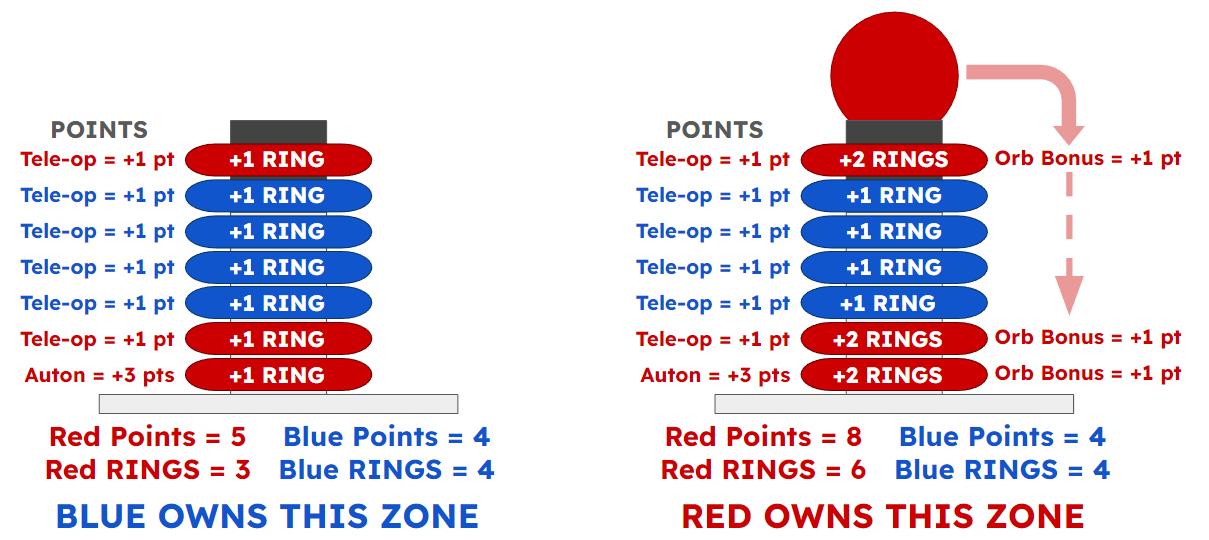 POINTS
Tele-op = +1 pt +1 RING
Tele-op = +1 pt +1 RING
Tele-op = +1 pt +1 RING
Tele-op = +1 pt +1 RING
Tele-op = +1 pt +1 RING
Tele-op = +1 pt +1 RING
Auton = +3 pts +1 RING

Red Points = 5 Blue Points = 4
Red RINGS = 3 Blue RINGS = 4

BLUE OWNS THIS ZONE

POINTS
Tele-op = +1 pt +2 RINGS Orb Bonus = +1 pt
Tele-op = +1 pt +1 RING
Tele-op = +1 pt +1 RING
Tele-op = +1 pt +1 RING
Tele-op = +1 pt +1 RING
Tele-op = +1 pt +2 RINGS Orb Bonus = +1 pt
Auton = +3 pts +2 RINGS Orb Bonus = +1 pt

Red Points = 8 Blue Points = 4
Red RINGS = 6 Blue RINGS = 4

RED OWNS THIS ZONE